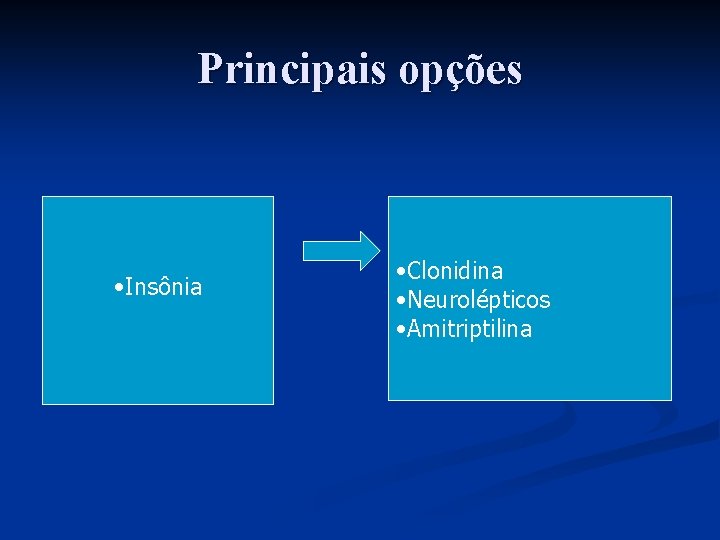 Principais opções

•Insônia

•Clonidina
•Neurolépticos
•Amitriptilina